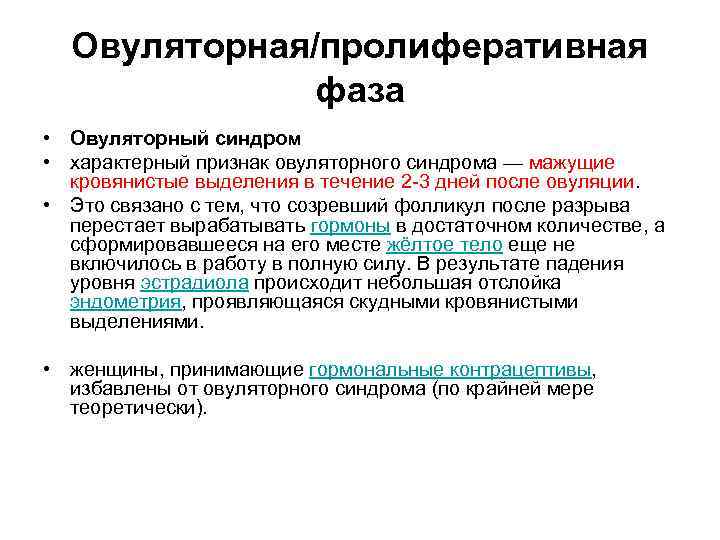 Овуляторная/пролиферативная фаза

• Овуляторный синдром
• характерный признак овуляторного синдрома — мажущие кровянистые выделения в течение 2-3 дней после овуляции.
• Это связано с тем, что созревший фолликул после разрыва перестает вырабатывать гормоны в достаточном количестве, а сформировавшееся на его месте жёлтое тело еще не включилось в работу в полную силу. В результате падения уровня эстрадиола происходит небольшая отслойка эндометрия, проявляющаяся скудными кровянистыми выделениями.

• женщины, принимающие гормональные контрацептивы, избавлены от овуляторного синдрома (по крайней мере теоретически).